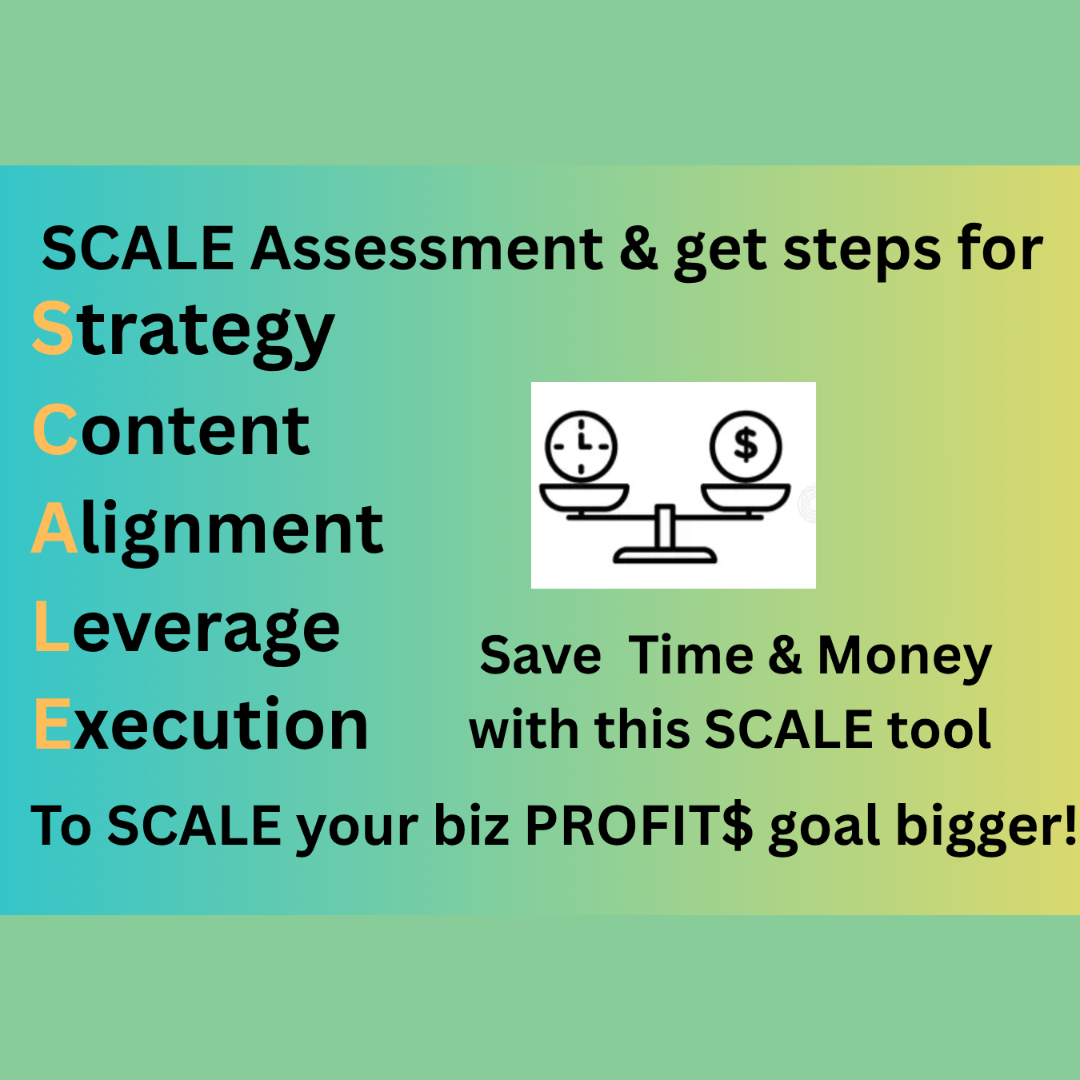 SCALE Assessment & get steps for

Strategy
Content
Alignment
Leverage
Execution

$

Save Time & Money with this SCALE tool

To SCALE your biz PROFIT$ goal bigger!